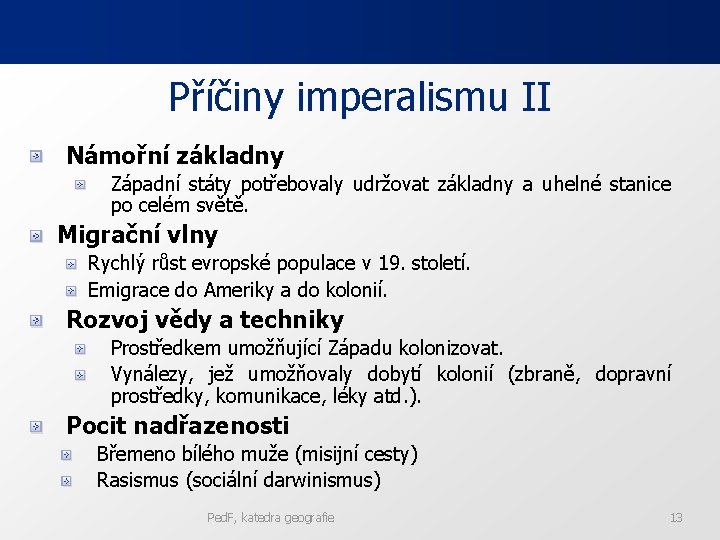 Příčiny imperalismu II

Námořní základny

Západní státy potřebovaly udržovat základny a uhelné stanice po celém světě.

Migrační vlny

Rychlý růst evropské populace v 19. století.

Emigrace do Ameriky a do kolonií.

Rozvoj vědy a techniky

Prostředkem umožňující Západu kolonizovat.

Vynálezy, jež umožňovaly dobytí kolonií (zbraně, dopravní prostředky, komunikace, léky atd.).

Pocit nadřazenosti

Břemeno bílého muže (misijní cesty)

Rasismus (sociální darwinismus)

PedF, katedra geografie

13